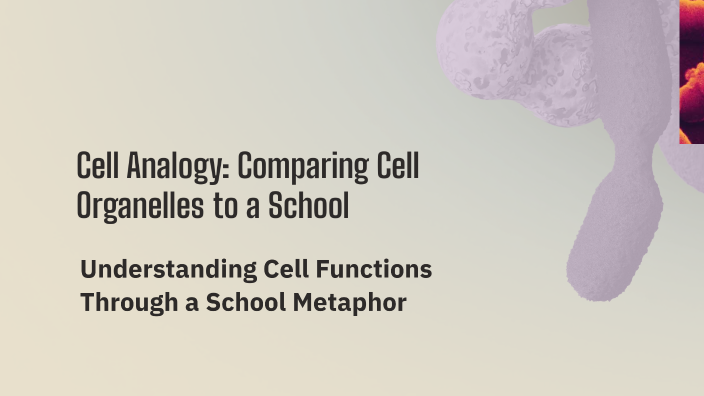 Cell Analogy: Comparing Cell Organelles to a School

Understanding Cell Functions Through a School Metaphor